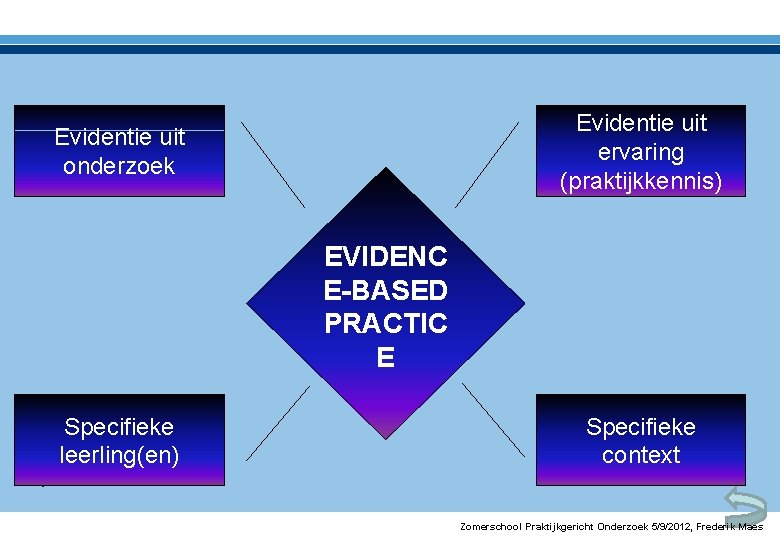 Evidentie uit onderzoek

Evidentie uit ervaring (praktijkkennis)

EVIDENC E-BASED PRACTIC E

Specifieke leerling(en)

Specifieke context

Zomerschool Praktijkgericht Onderzoek 5/9/2012, Frederik Maes